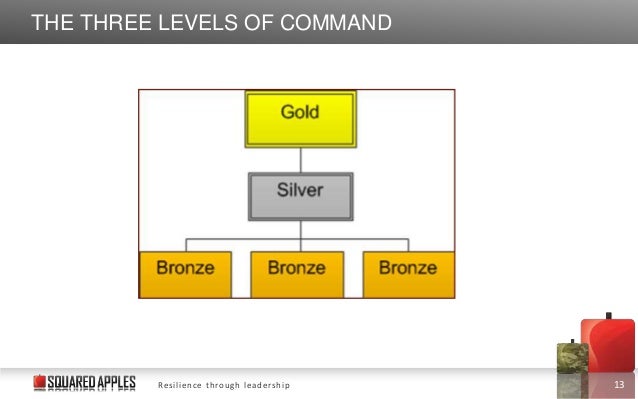 THE THREE LEVELS OF COMMAND

Gold

Silver

Bronze

Bronze

Bronze

SQUARED APPLES

Resilience through leadership

13